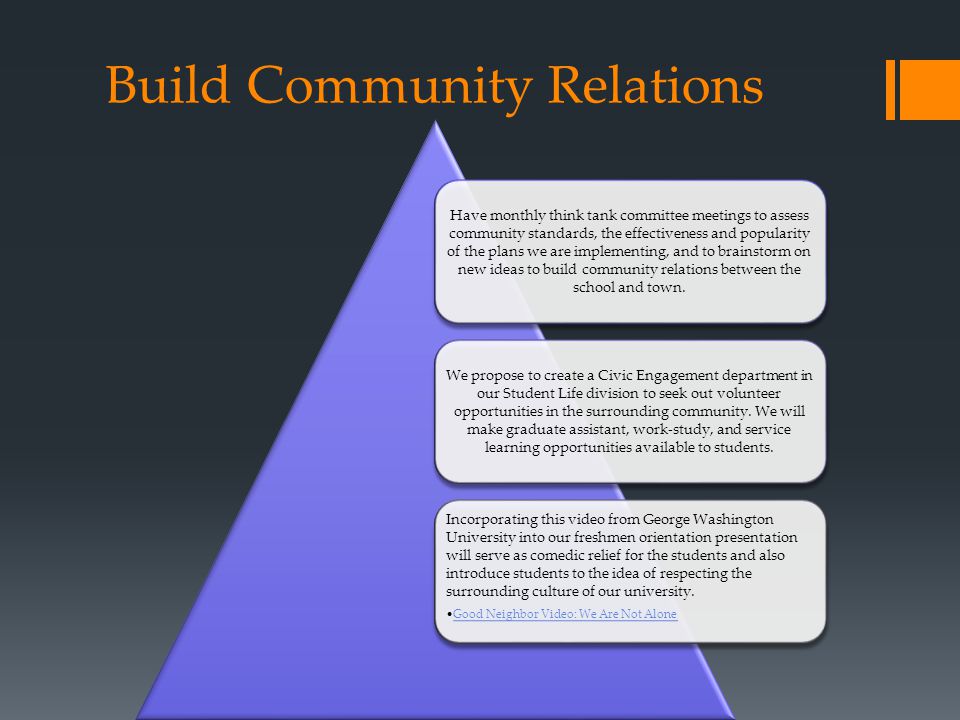 Build Community Relations

Have monthly think tank committee meetings to assess community standards, the effectiveness and popularity of the plans we are implementing, and to brainstorm on new ideas to build community relations between the school and town.

We propose to create a Civic Engagement department in our Student Life division to seek out volunteer opportunities in the surrounding community. We will make graduate assistant, work-study, and service learning opportunities available to students.

Incorporating this video from George Washington University into our freshmen orientation presentation will serve as comedic relief for the students and also introduce students to the idea of respecting the surrounding culture of our university.

•Good Neighbor Video: We Are Not Alone